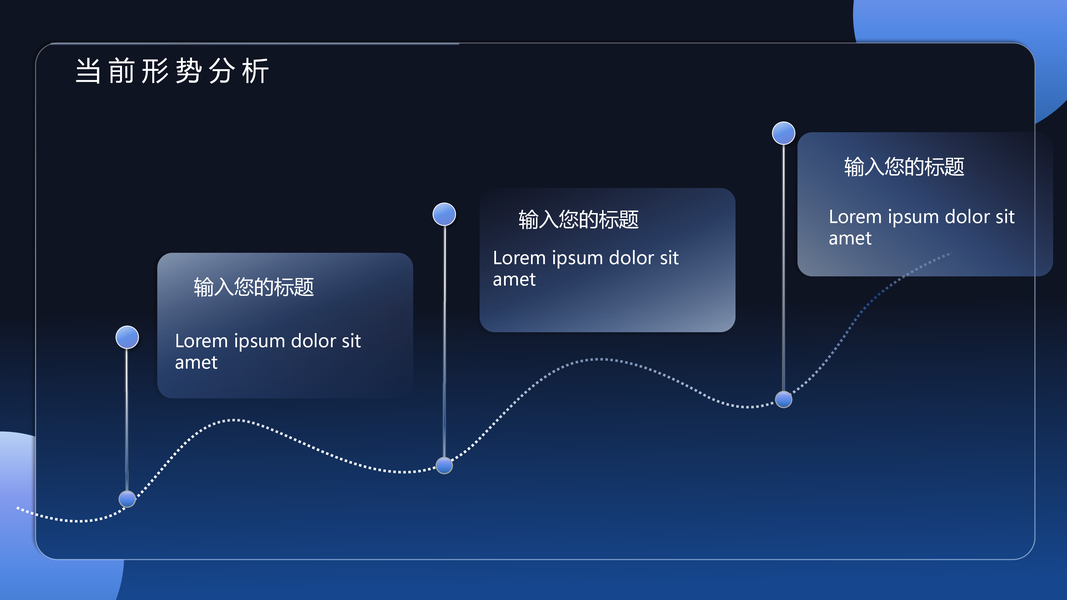 当前形势分析

输入您的标题

Lorem ipsum dolor sit amet

输入您的标题

Lorem ipsum dolor sit amet

输入您的标题

Lorem ipsum dolor sit amet